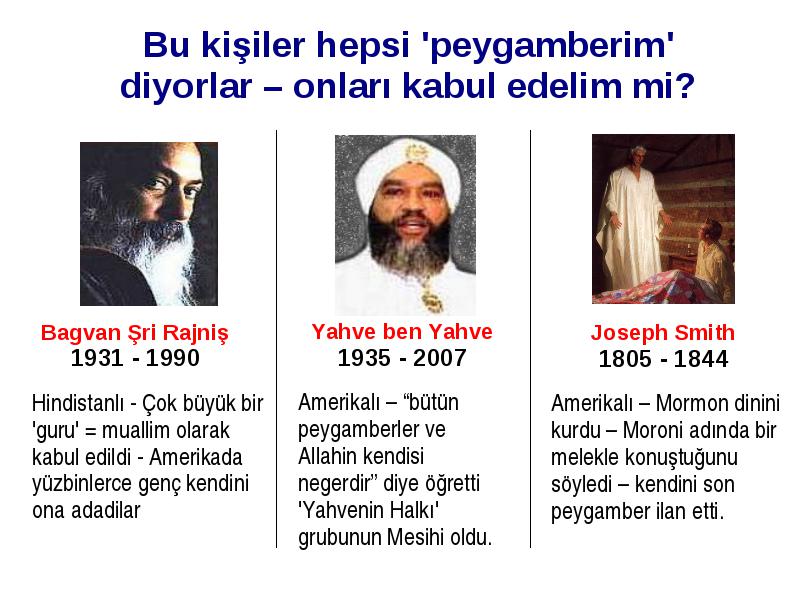 Bu kişiler hepsi 'peygamberim' diyorlar – onları kabul edelim mi?

Bagvan Şri Rajniş
1931 - 1990

Hindistanlı - Çok büyük bir 'guru' = muallim olarak kabul edildi - Amerikada yüzbinlerce genç kendini ona adadilar

Yahve ben Yahve
1935 - 2007

Amerikalı – "bütün peygamberler ve Allahin kendisi negerdir" diye öğretti 'Yahvenin Halkı' grubunun Mesihi oldu.

Joseph Smith
1805 - 1844

Amerikalı – Mormon dinini kurdu – Moroni adında bir melekle konuştuğunu söyledi – kendini son peygamber ilan etti.